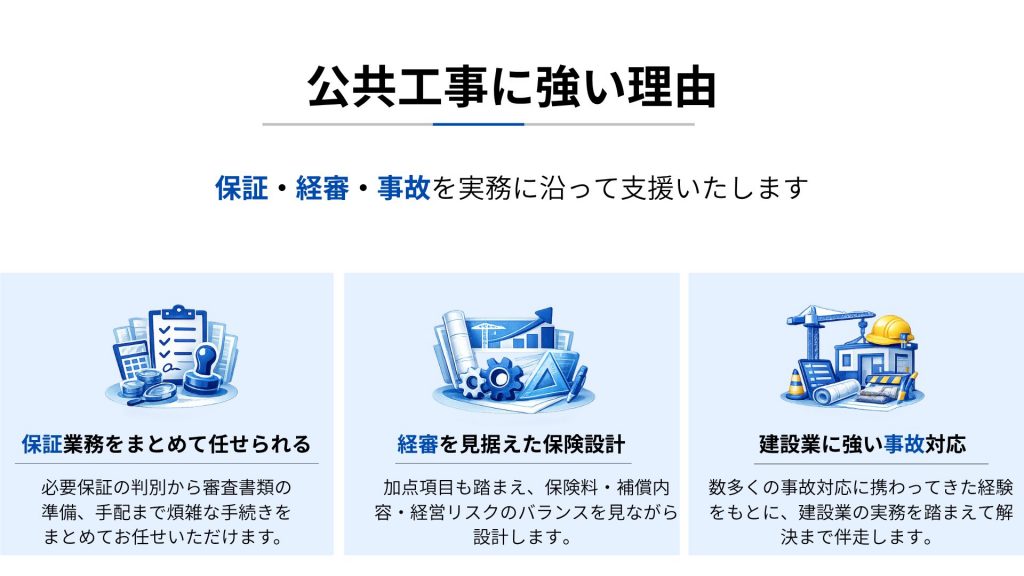 公共工事に強い理由

保証・経審・事故を実務に沿って支援いたします

保証業務をまとめて任せられる

必要保証の判別から審査書類の準備、手配まで煩雑な手続きをまとめてお任せいただけます。

経審を見据えた保険設計

加点項目も踏まえ、保険料・補償内容・経営リスクのバランスを見ながら設計します。

建設業に強い事故対応

数多くの事故対応に携わってきた経験をもとに、建設業の実務を踏まえて解決まで伴走します。